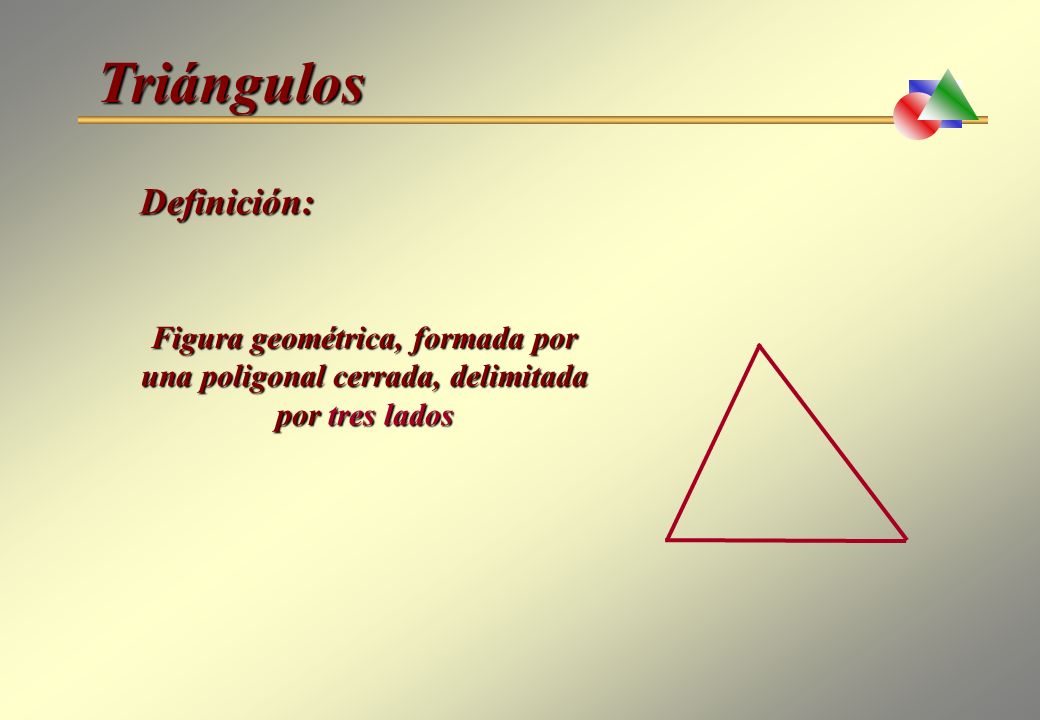 Triángulos

Definición:

Figura geométrica, formada por una poligonal cerrada, delimitada por tres lados